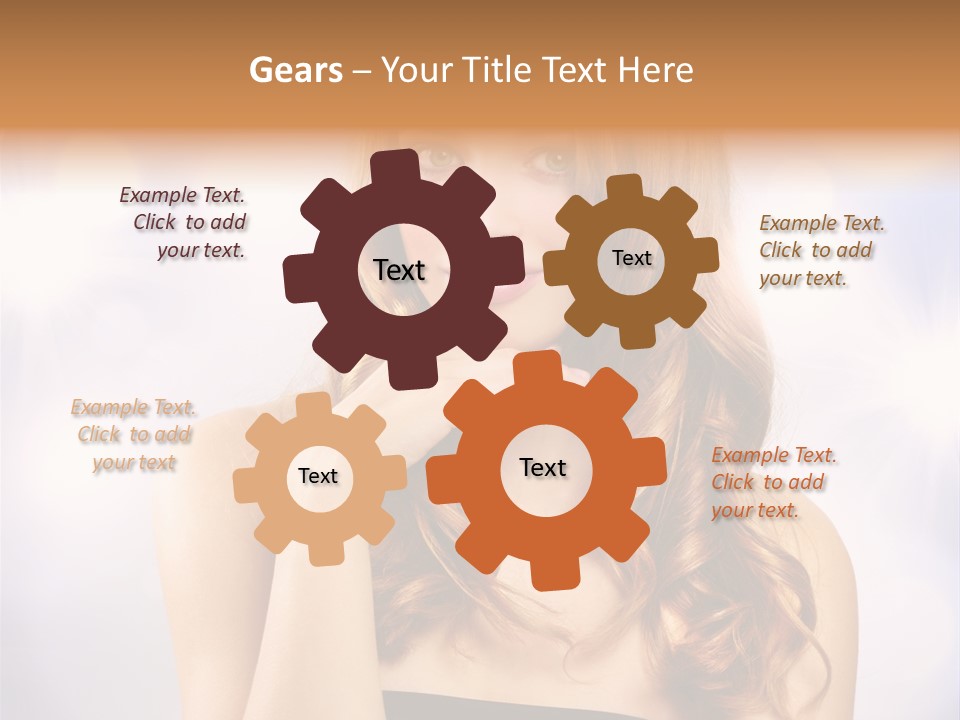 Gears – Your Title Text Here

Example Text. Click to add your text.

Text

Text

Example Text. Click to add your text.

Example Text. Click to add your text

Text

Text

Example Text. Click to add your text.